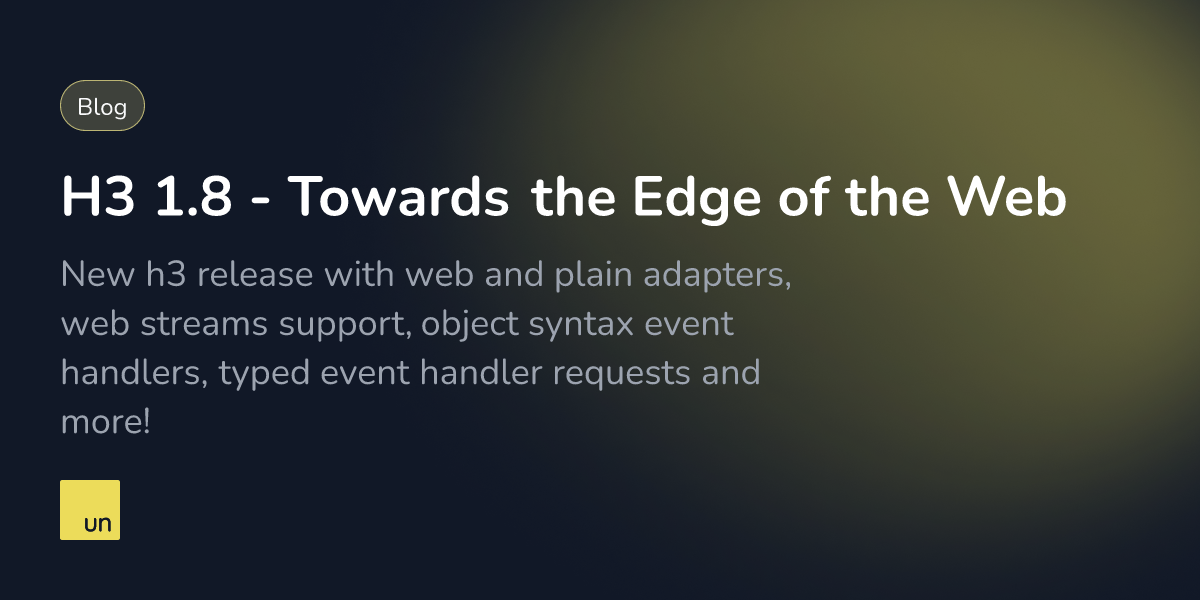 Blog

H3 1.8 - Towards the Edge of the Web

New h3 release with web and plain adapters, web streams support, object syntax event handlers, typed event handler requests and more!

un